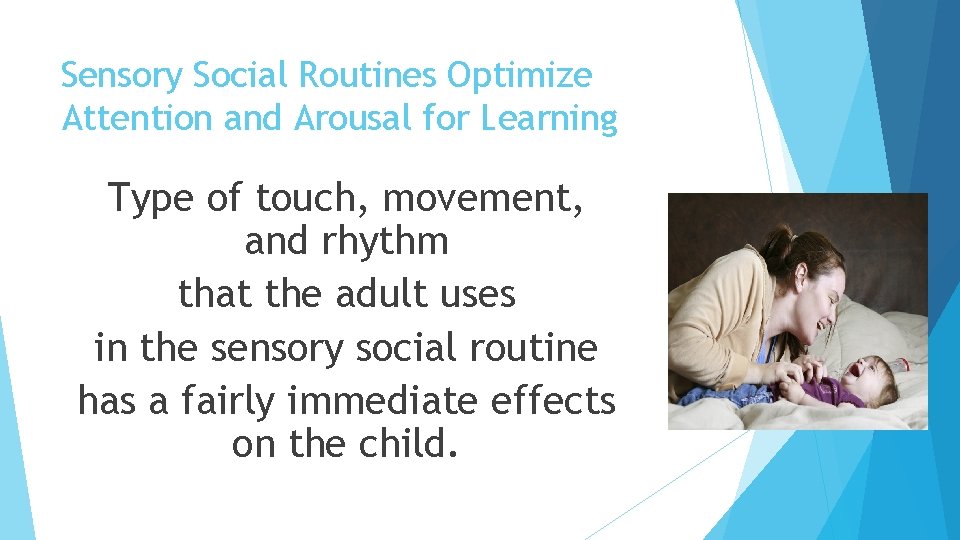 Sensory Social Routines Optimize Attention and Arousal for Learning

Type of touch, movement, and rhythm
that the adult uses
in the sensory social routine
has a fairly immediate effects on the child.